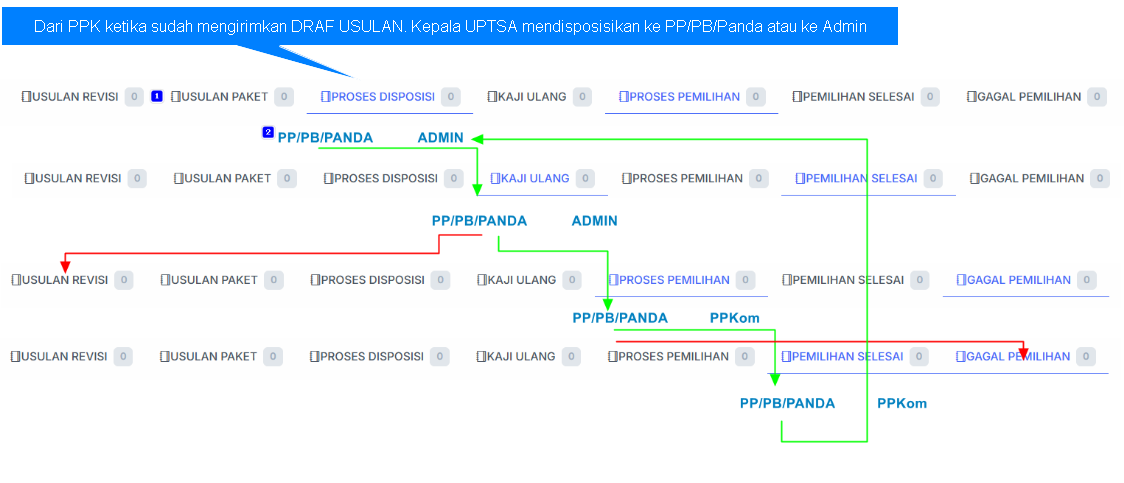 Dari PPK ketika sudah mengirimkan DRAF USULAN. Kepala UPTSA mendisposisikan ke PP/PB/Panda atau ke Admin

USULAN REVISI 0 1 USULAN PAKET 0 PROSES DISPOSISI 0 KAJI ULANG 0 PROSES PEMILIHAN 0 PEMILIHAN SELESAI 0 GAGAL PEMILIHAN 0

2 PP/PB/PANDA ADMIN

USULAN REVISI 0 USULAN PAKET 0 PROSES DISPOSISI 0 KAJI ULANG 0 PROSES PEMILIHAN 0 PEMILIHAN SELESAI 0 GAGAL PEMILIHAN 0

PP/PB/PANDA ADMIN

USULAN REVISI 0 USULAN PAKET 0 PROSES DISPOSISI 0 KAJI ULANG 0 PROSES PEMILIHAN 0 PEMILIHAN SELESAI 0 GAGAL PEMILIHAN 0

PP/PB/PANDA PPKom

USULAN REVISI 0 USULAN PAKET 0 PROSES DISPOSISI 0 KAJI ULANG 0 PROSES PEMILIHAN 0 PEMILIHAN SELESAI 0 GAGAL PEMILIHAN 0

PP/PB/PANDA PPKom